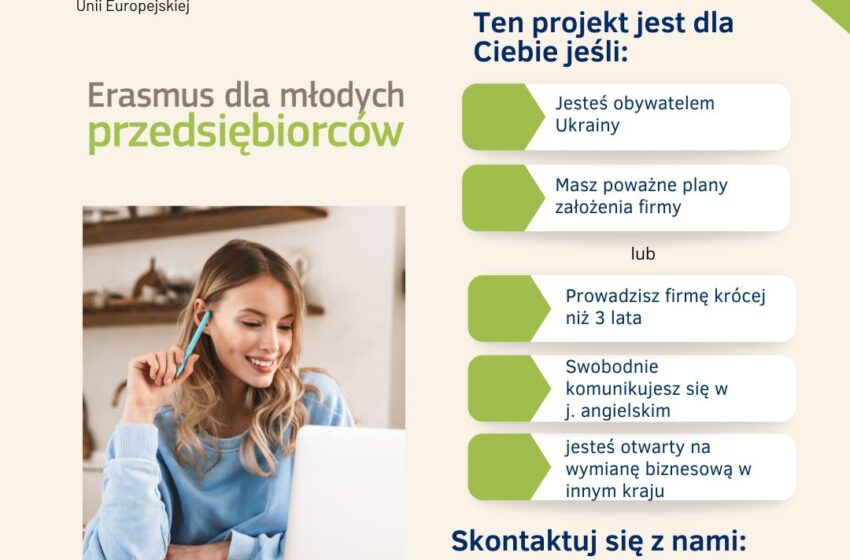 Unii Europejskiej

Erasmus dla młodych przedsiębiorców

Ten projekt jest dla Ciebie jeśli:

Jesteś obywatelem Ukrainy

Masz poważne plany założenia firmy

lub

Prowadzisz firmę krócej niż 3 lata

Swobodnie komunikujesz się w j. angielskim

jesteś otwarty na wymianę biznesową w innym kraju

Skontaktuj się z nami: